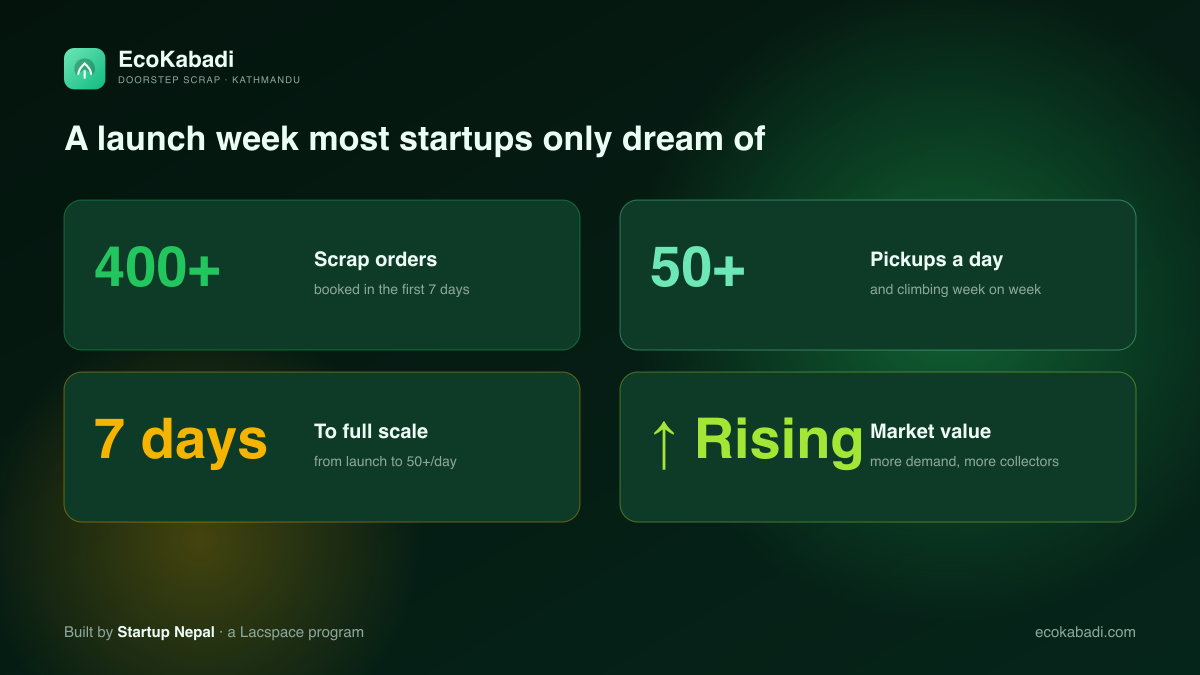 EcoKabadi
DOORSTEP SCRAP · KATHMANDU

A launch week most startups only dream of

400+
Scrap orders
booked in the first 7 days

50+
Pickups a day
and climbing week on week

7 days
To full scale
from launch to 50+/day

↑ Rising
Market value
more demand, more collectors

Built by Startup Nepal · a Lacspace program

ecokabadi.com